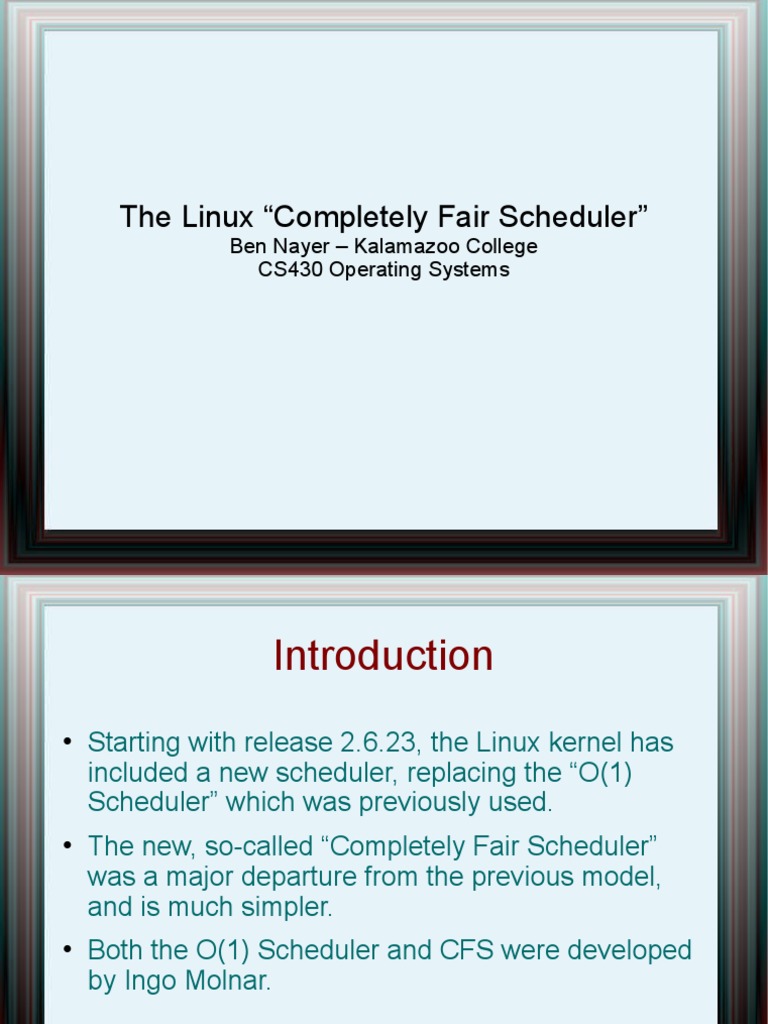 The Linux “Completely Fair Scheduler”
Ben Nayer – Kalamazoo College
CS430 Operating Systems

Introduction

• Starting with release 2.6.23, the Linux kernel has included a new scheduler, replacing the “O(1) Scheduler” which was previously used.

• The new, so-called “Completely Fair Scheduler” was a major departure from the previous model, and is much simpler.

• Both the O(1) Scheduler and CFS were developed by Ingo Molnar.